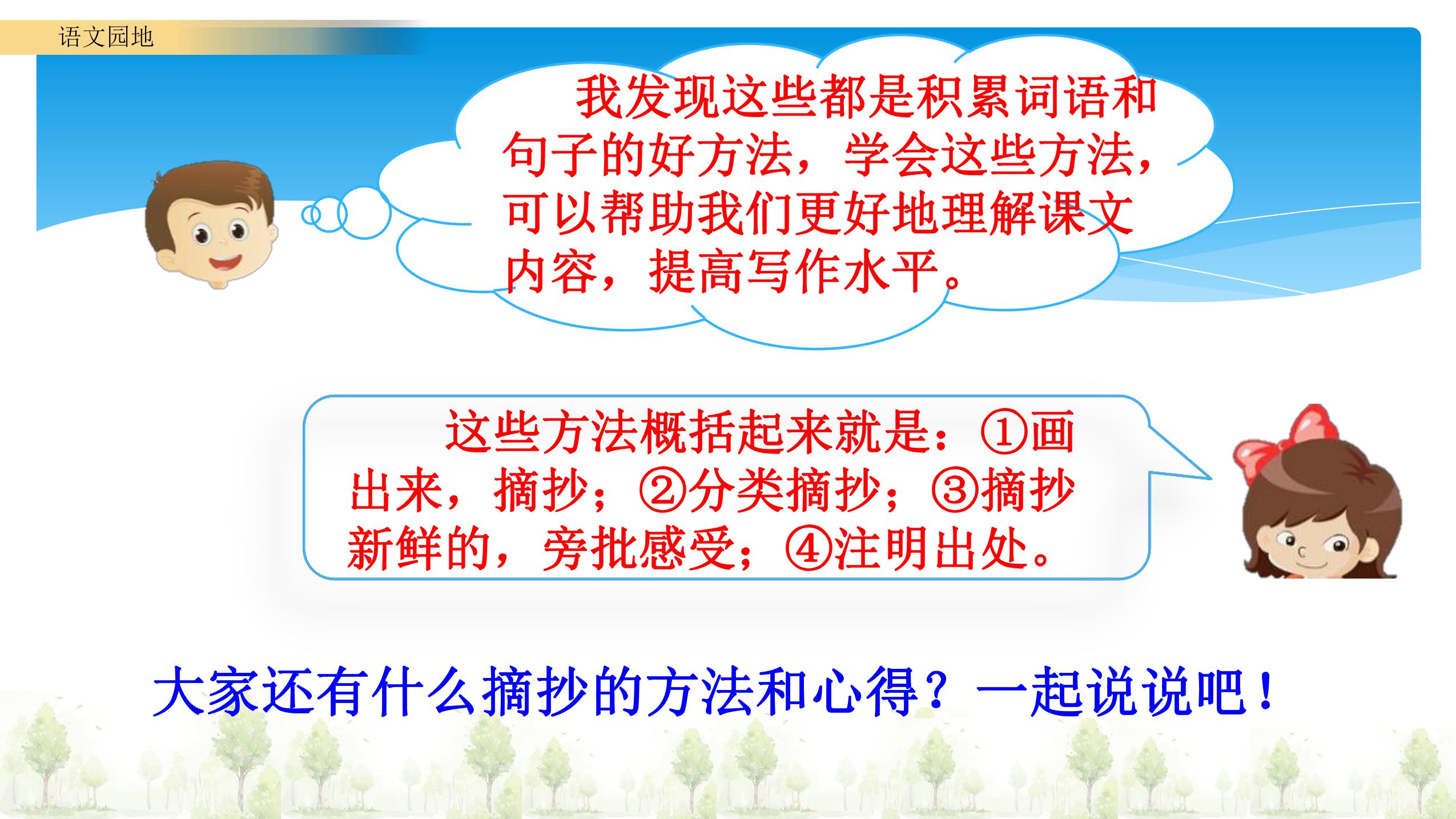 语文园地

我发现这些都是积累词语和句子的好方法，学会这些方法，可以帮助我们更好地理解课文内容，提高写作水平。

这些方法概括起来就是：①画出来，摘抄；②分类摘抄；③摘抄新鲜的，旁批感受；④注明出处。

大家还有什么摘抄的方法和心得？一起说说吧！